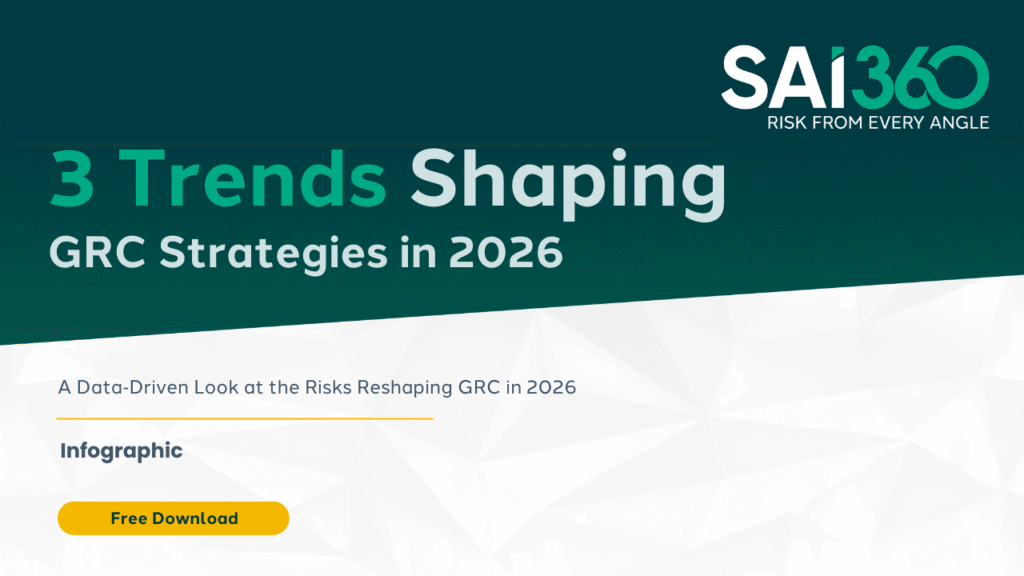 SAI360
RISK FROM EVERY ANGLE

3 Trends Shaping
GRC Strategies in 2026

A Data-Driven Look at the Risks Reshaping GRC in 2026

Infographic

Free Download